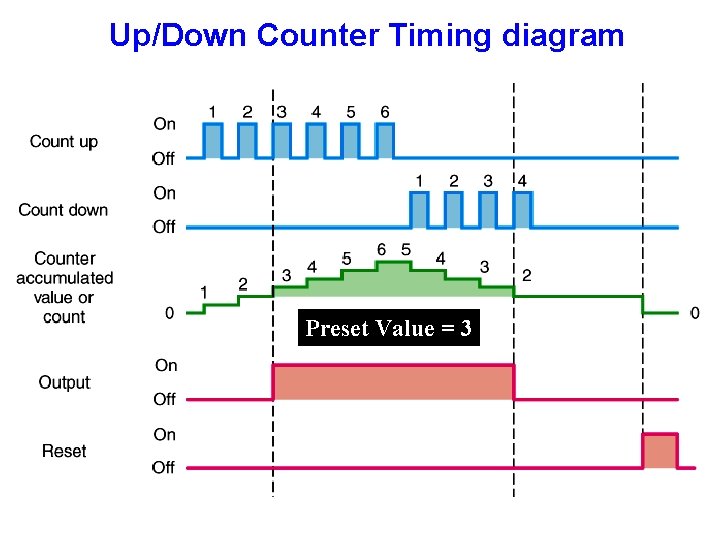 Up/Down Counter Timing diagram

Count up
On
Off
1 2 3 4 5 6

Count down
On
Off
1 2 3 4

Counter accumulated value or count
0
1 2 3 4 5 6 5 4 3 2
0

Preset Value = 3

Output
On
Off

Reset
On
Off